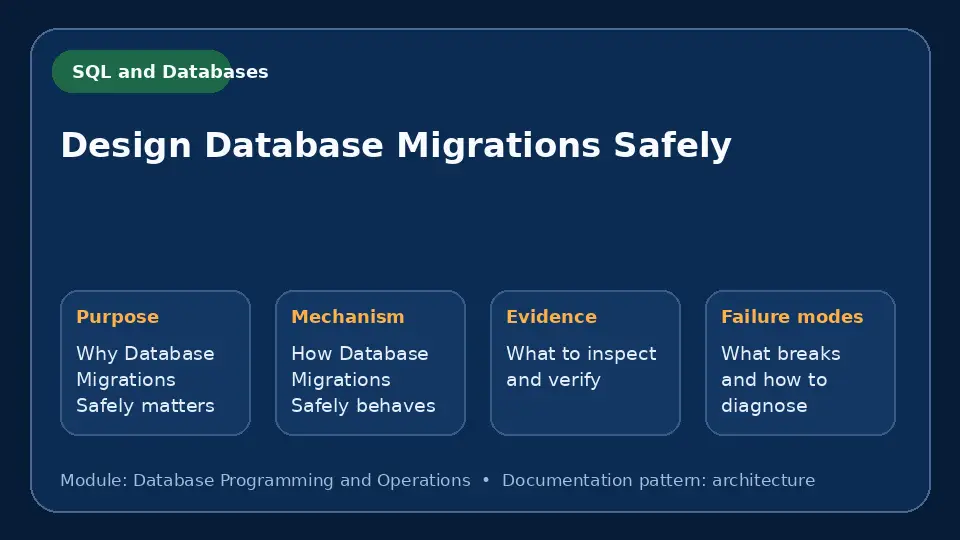 SQL and Databases

Design Database Migrations Safely

Purpose
Why Database Migrations Safely matters

Mechanism
How Database Migrations Safely behaves

Evidence
What to inspect and verify

Failure modes
What breaks and how to diagnose

Module: Database Programming and Operations • Documentation pattern: architecture